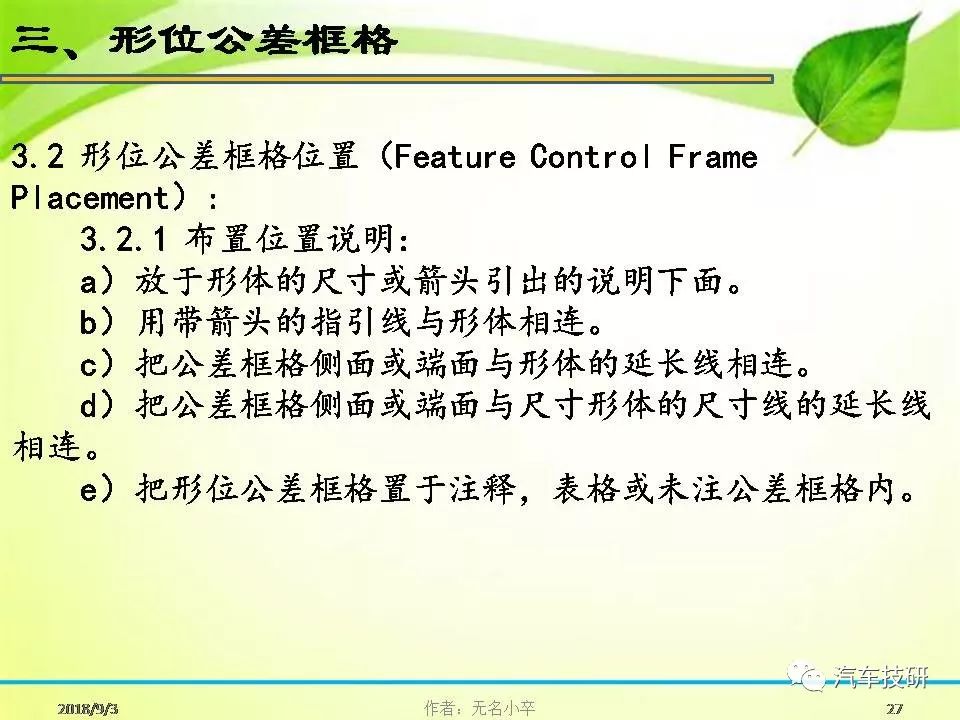 三、形位公差框格

3.2 形位公差框格位置（Feature Control Frame Placement）:

3.2.1 布置位置说明:

a）放于形体的尺寸或箭头引出的说明下面。

b）用带箭头的指引线与形体相连。

c）把公差框格侧面或端面与形体的延长线相连。

d）把公差框格侧面或端面与尺寸形体的尺寸线的延长线相连。

e）把形位公差框格置于注释，表格或未注公差框格内。

汽车技研

2018/9/3 作者：无名小卒 27